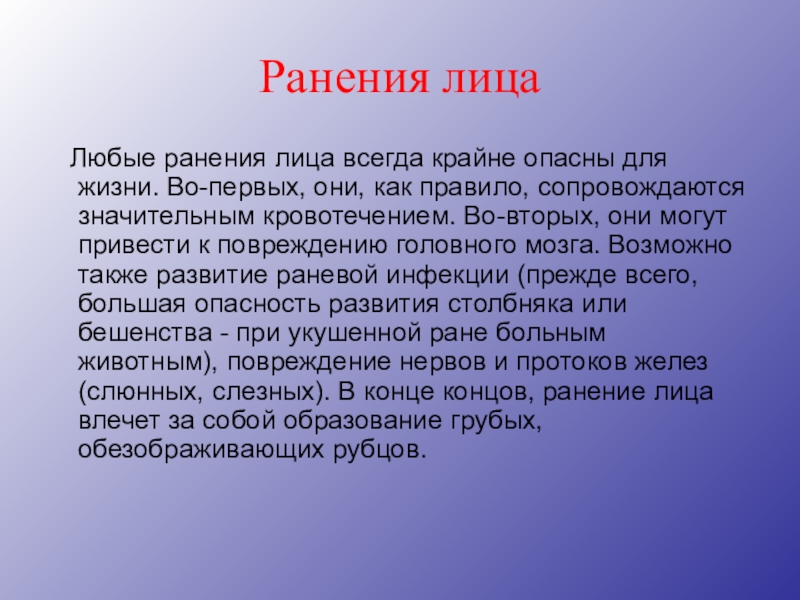 Ранения лица

Любые ранения лица всегда крайне опасны для жизни. Во-первых, они, как правило, сопровождаются значительным кровотечением. Во-вторых, они могут привести к повреждению головного мозга. Возможно также развитие раневой инфекции (прежде всего, большая опасность развития столбняка или бешенства - при укушенной ране больным животным), повреждение нервов и протоков желез (слюнных, слезных). В конце концов, ранение лица влечет за собой образование грубых, обезображивающих рубцов.